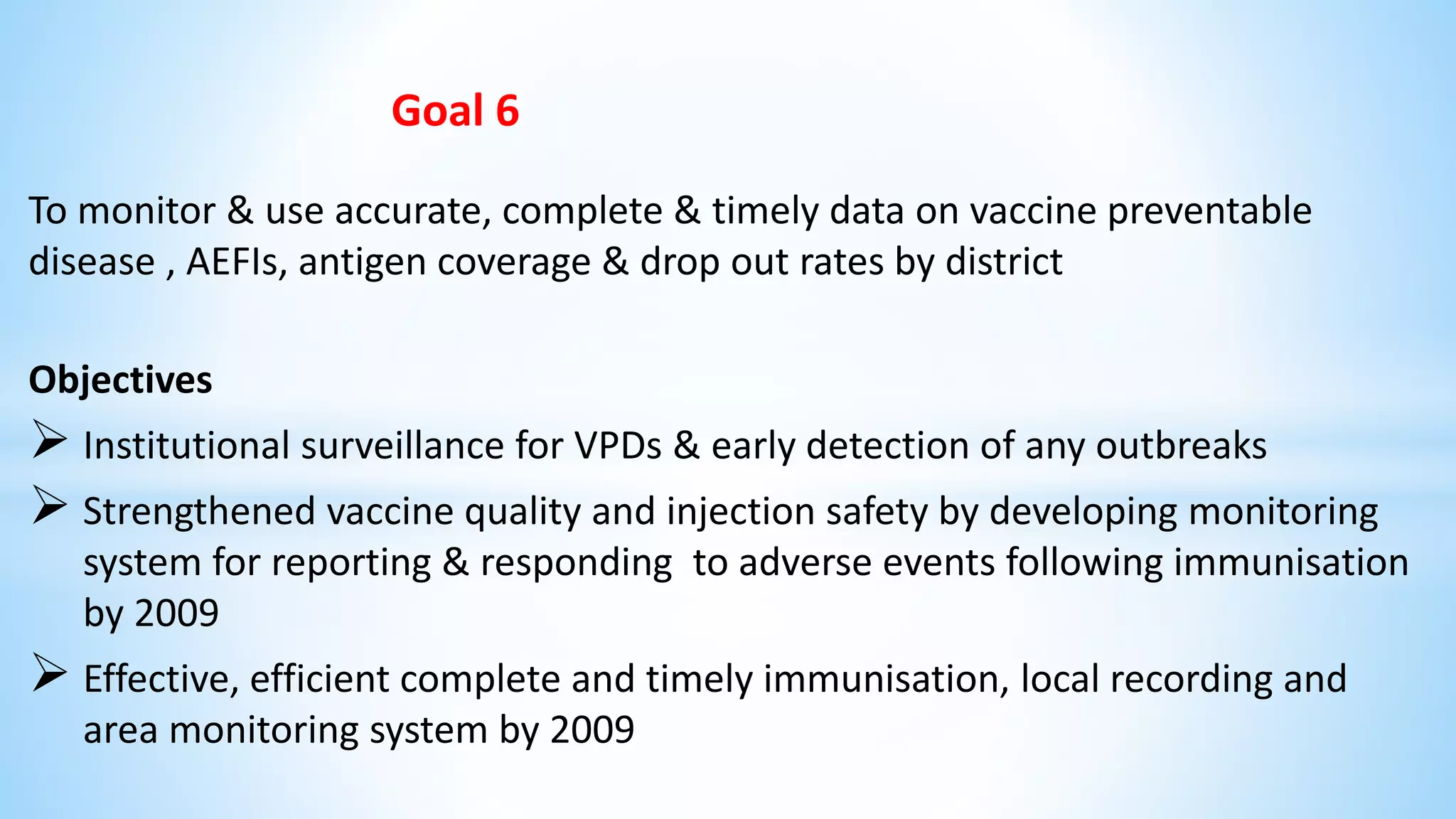 Goal 6

To monitor & use accurate, complete & timely data on vaccine preventable disease , AEFIs, antigen coverage & drop out rates by district

Objectives

➢ Institutional surveillance for VPDs & early detection of any outbreaks

➢ Strengthened vaccine quality and injection safety by developing monitoring system for reporting & responding  to adverse events following immunisation by 2009

➢ Effective, efficient complete and timely immunisation, local recording and area monitoring system by 2009